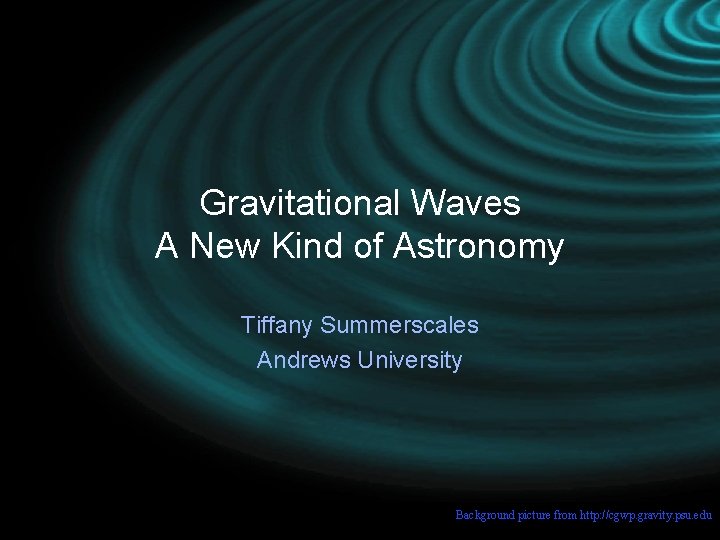 Gravitational Waves
A New Kind of Astronomy

Tiffany Summerscales
Andrews University

Background picture from http://cgwp.gravity.psu.edu